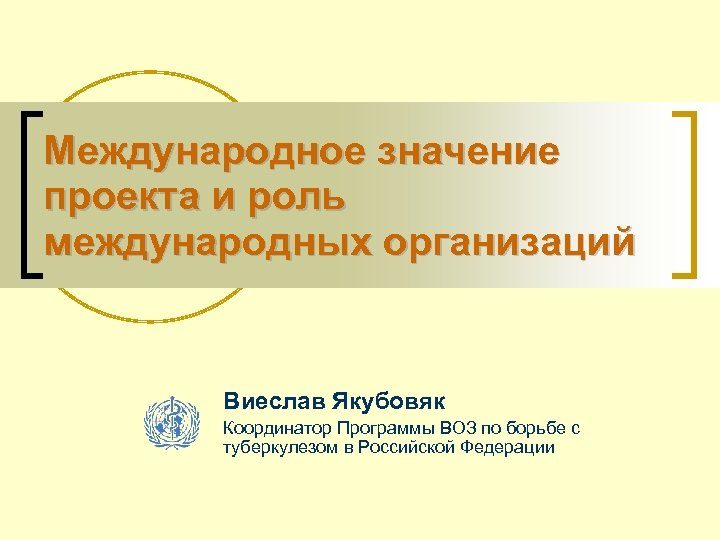 Международное значение проекта и роль международных организаций

Виеслав Якубовяк

Координатор Программы ВОЗ по борьбе с туберкулезом в Российской Федерации